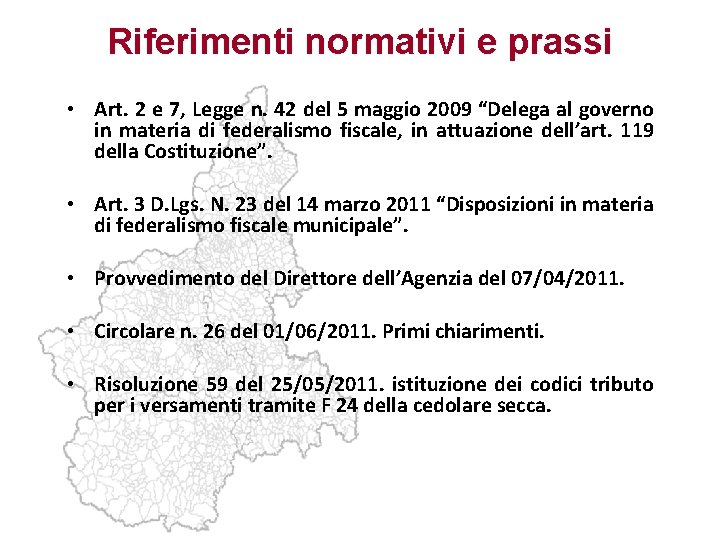 Riferimenti normativi e prassi

• Art. 2 e 7, Legge n. 42 del 5 maggio 2009 “Delega al governo in materia di federalismo fiscale, in attuazione dell’art. 119 della Costituzione”.

• Art. 3 D.Lgs. N. 23 del 14 marzo 2011 “Disposizioni in materia di federalismo fiscale municipale”.

• Provvedimento del Direttore dell’Agenzia del 07/04/2011.

• Circolare n. 26 del 01/06/2011. Primi chiarimenti.

• Risoluzione 59 del 25/05/2011. istituzione dei codici tributo per i versamenti tramite F 24 della cedolare secca.